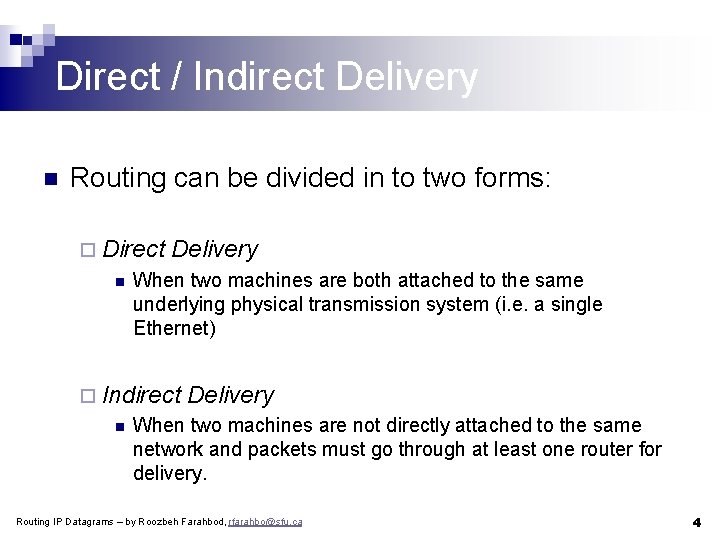 Direct / Indirect Delivery

Routing can be divided in to two forms:

Direct Delivery

When two machines are both attached to the same underlying physical transmission system (i.e. a single Ethernet)

Indirect Delivery

When two machines are not directly attached to the same network and packets must go through at least one router for delivery.

Routing IP Datagrams – by Roozbeh Farahbod, rfarahbo@sfu.ca

4